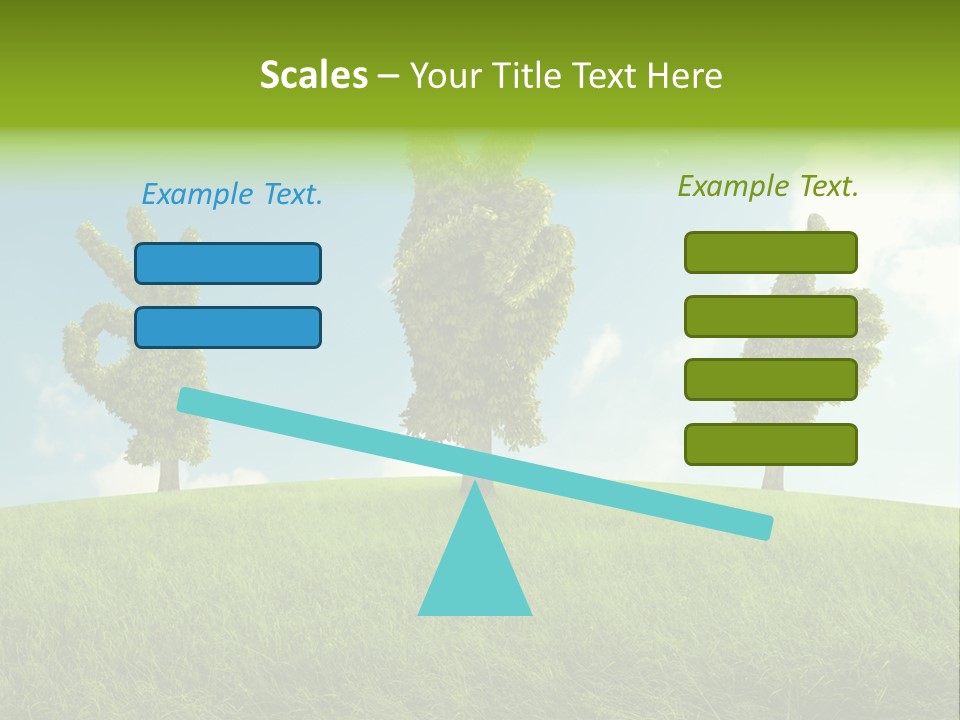 Scales – Your Title Text Here

Example Text.

Example Text.